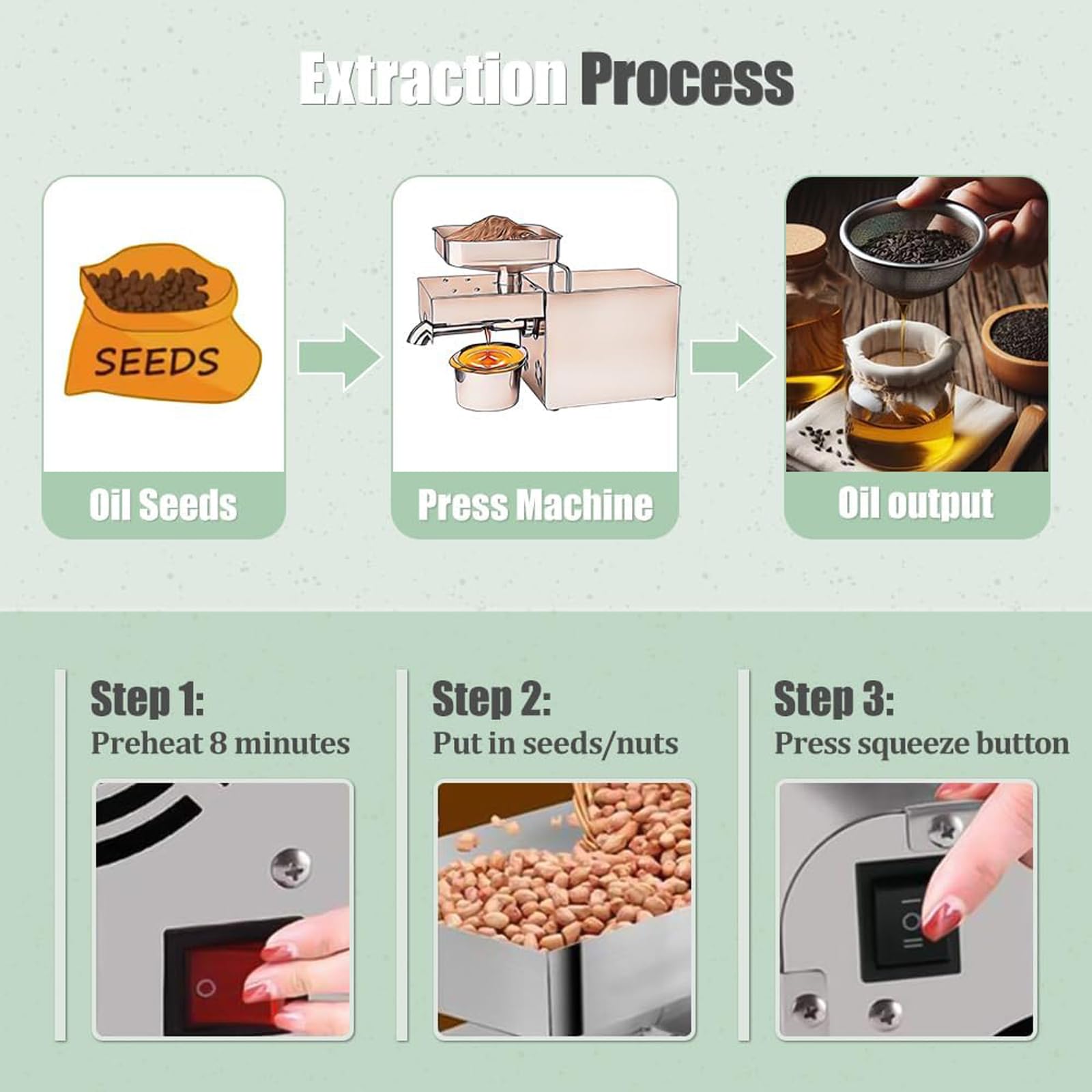 Extraction Process

SEEDS

Oil Seeds

Press Machine

Oil output

Step 1:
Preheat 8 minutes

Step 2:
Put in seeds/nuts

Step 3:
Press squeeze button